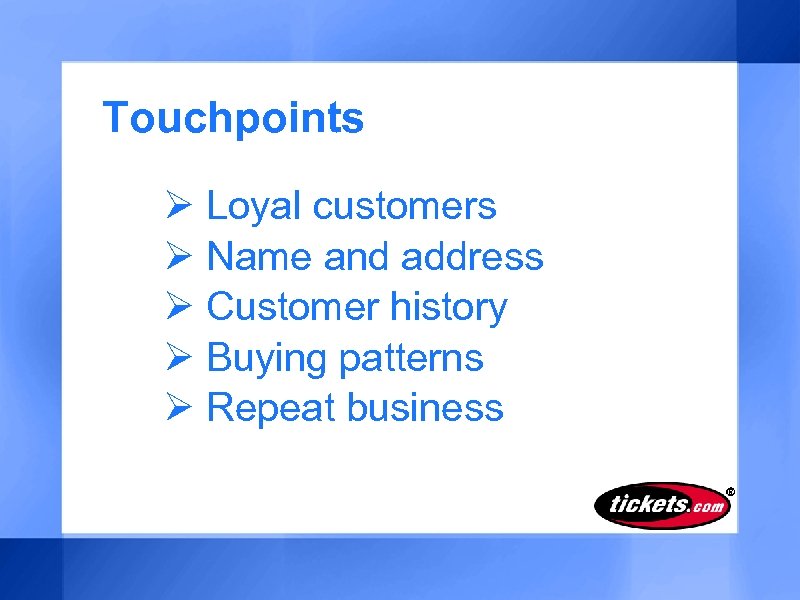 Touchpoints

➢ Loyal customers
➢ Name and address
➢ Customer history
➢ Buying patterns
➢ Repeat business

tickets.com®